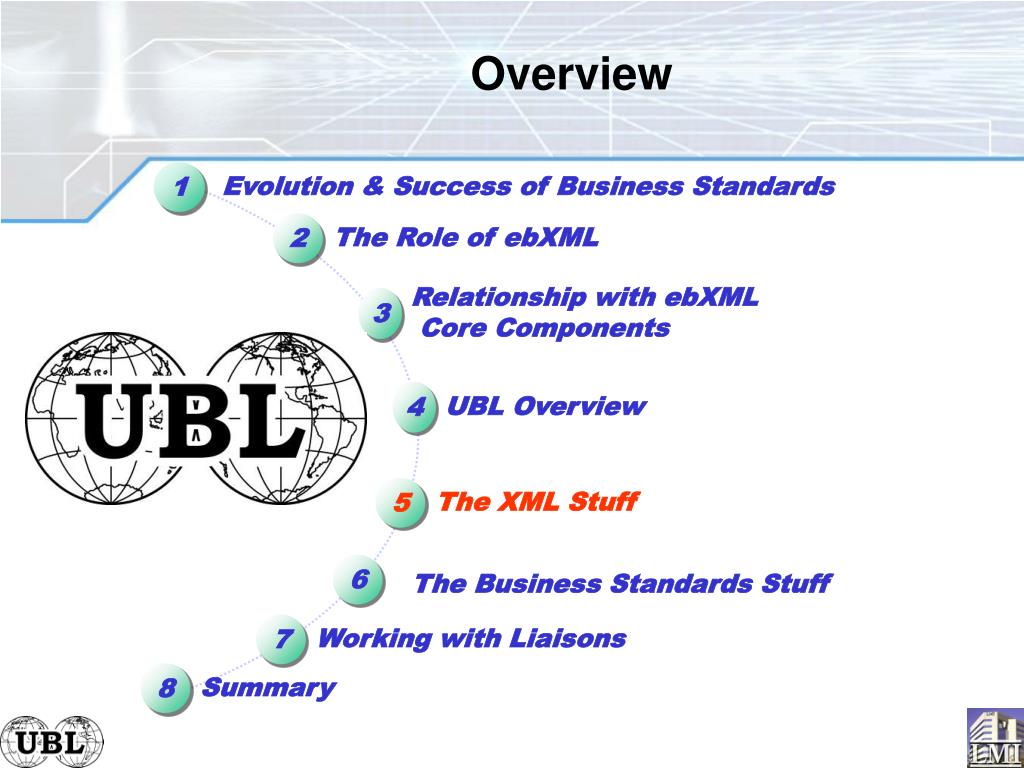 Overview

1 Evolution & Success of Business Standards

2 The Role of ebXML

3 Relationship with ebXML Core Components

UBL

4 UBL Overview

5 The XML Stuff

6 The Business Standards Stuff

7 Working with Liaisons

8 Summary

UBL

LMI